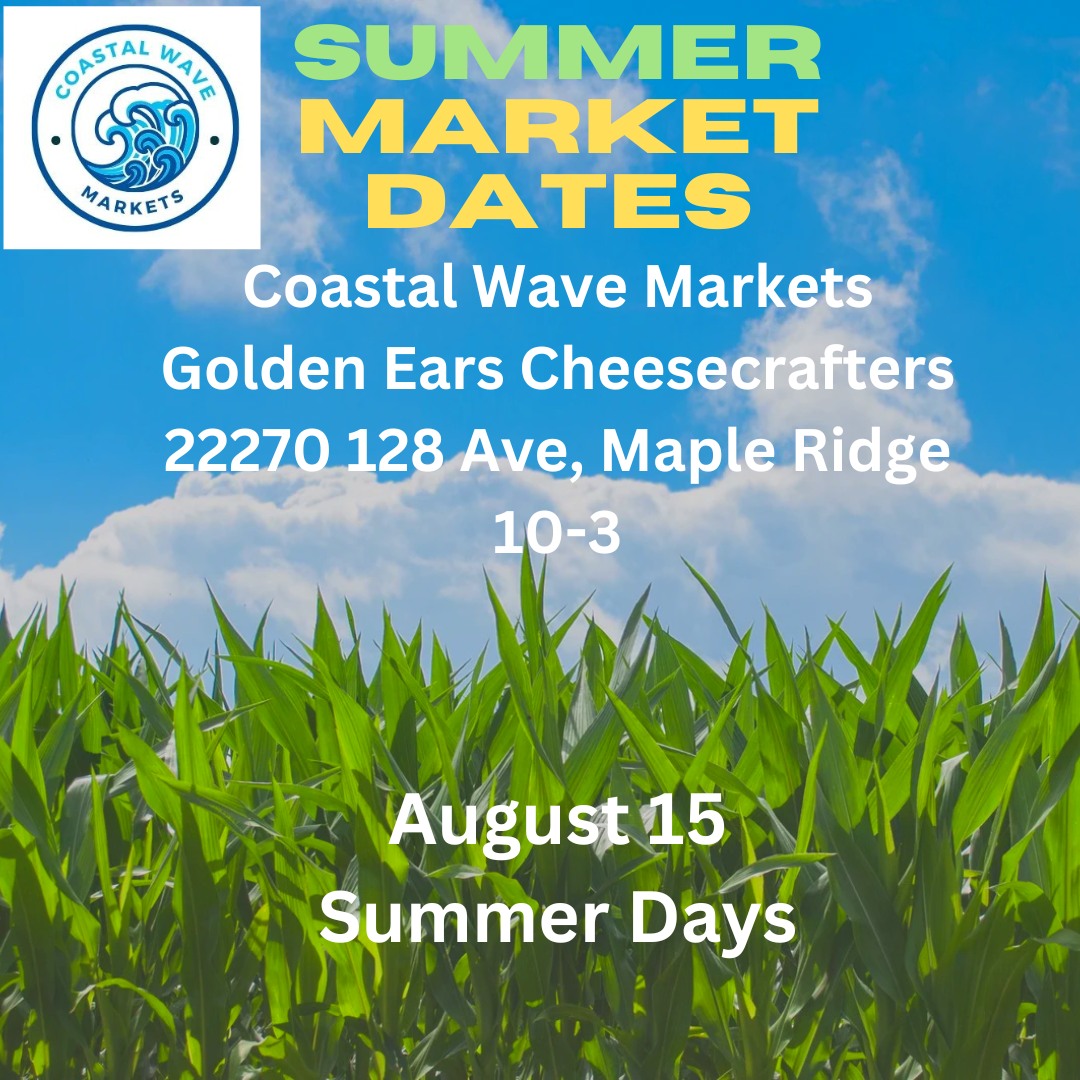 COASTAL WAVE
MARKETS

SUMMER
MARKET
DATES

Coastal Wave Markets
Golden Ears Cheesecrafters
22270 128 Ave, Maple Ridge
10-3

August 15
Summer Days